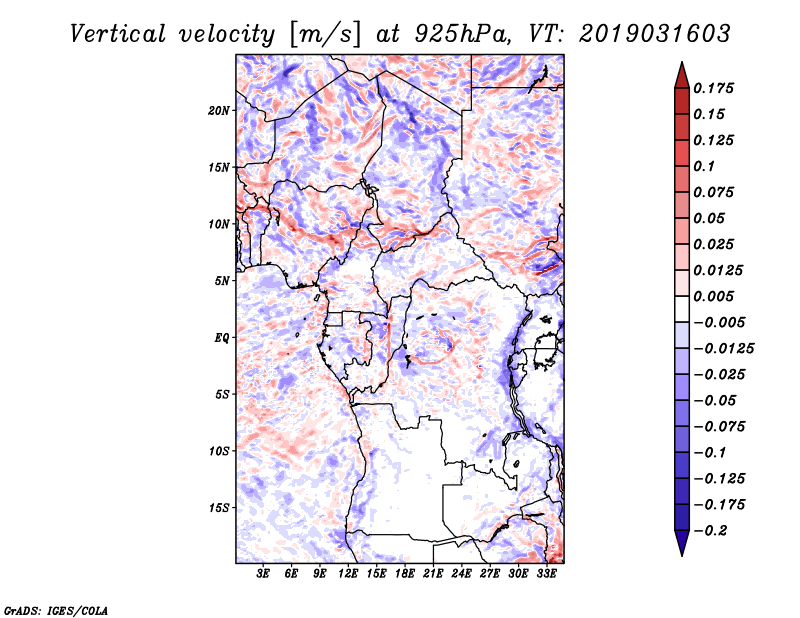 Vertical velocity [m/s] at 925hPa, VT: 2019031603

20N
15N
10N
5N
EQ
5S
10S
15S

3E 6E 9E 12E 15E 18E 21E 24E 27E 30E 33E

0.175
0.15
0.125
0.1
0.075
0.05
0.025
0.0125
0.005
−0.005
−0.0125
−0.025
−0.05
−0.075
−0.1
−0.125
−0.175
−0.2

GrADS: IGES/COLA